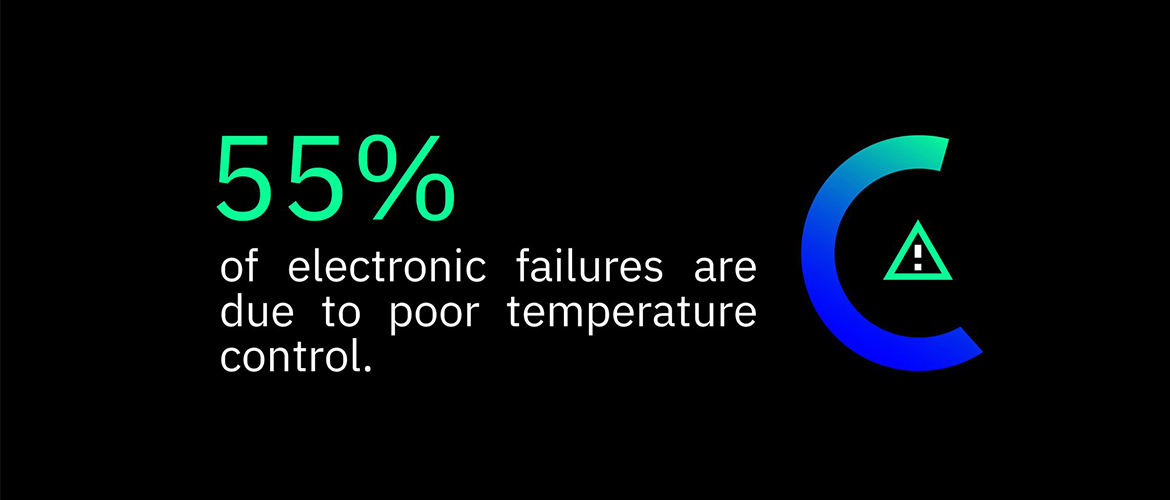 55%
of electronic failures are due to poor temperature control.